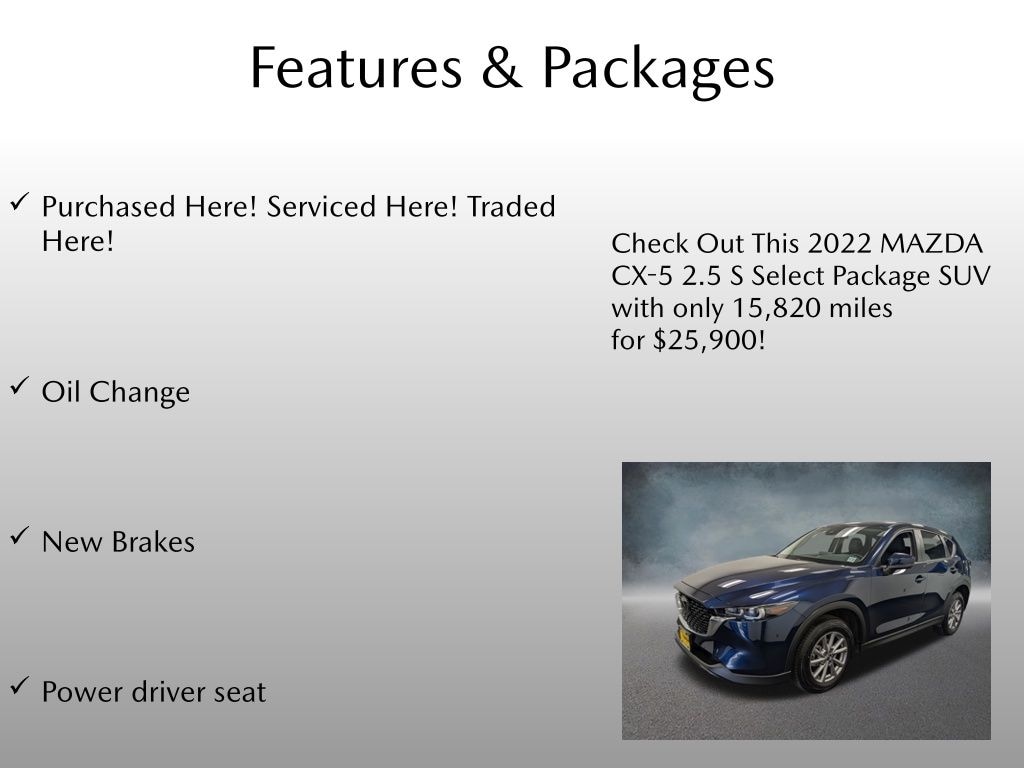 Features & Packages

✓ Purchased Here! Serviced Here! Traded Here!

✓ Oil Change

✓ New Brakes

✓ Power driver seat

Check Out This 2022 MAZDA CX-5 2.5 S Select Package SUV with only 15,820 miles for $25,900!